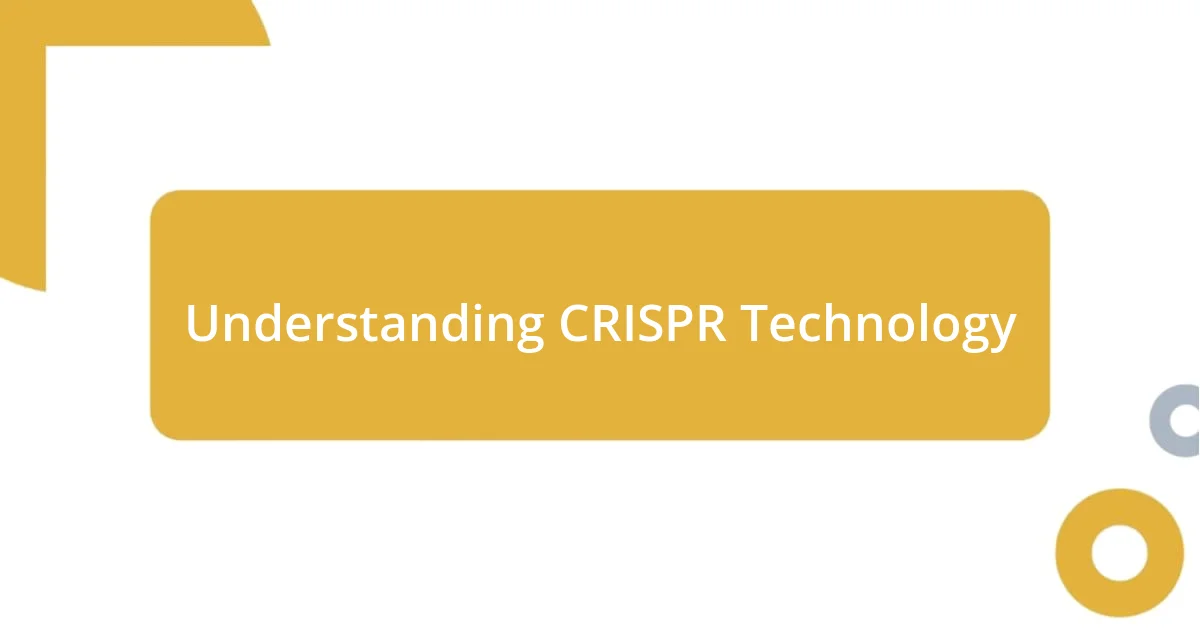 Understanding CRISPR Technology